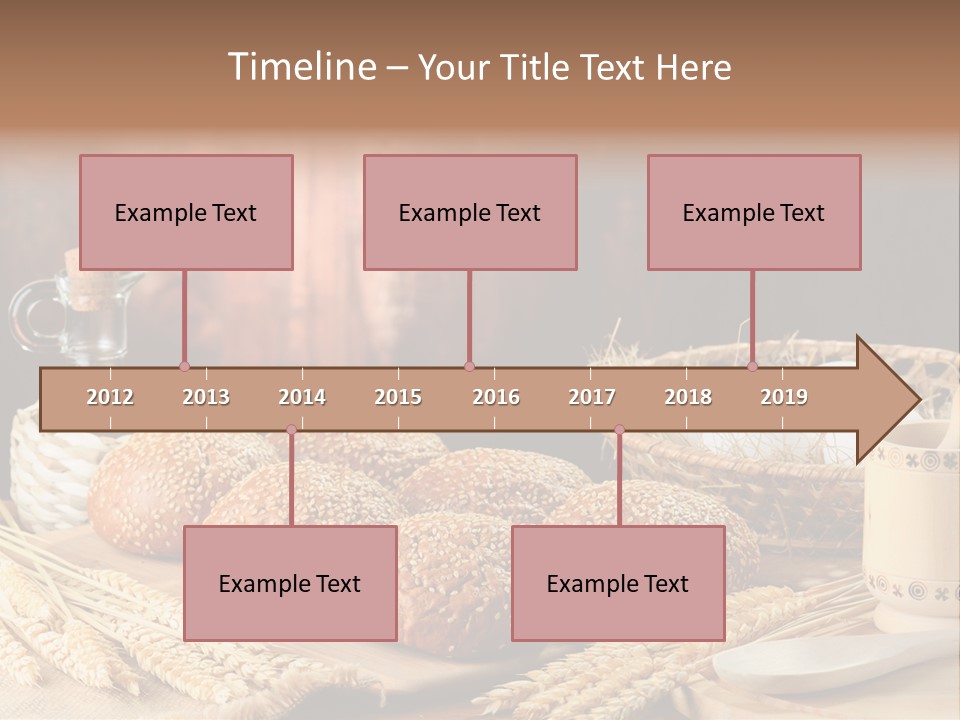 Timeline – Your Title Text Here

Example Text

Example Text

Example Text

2012 2013 2014 2015 2016 2017 2018 2019

Example Text

Example Text